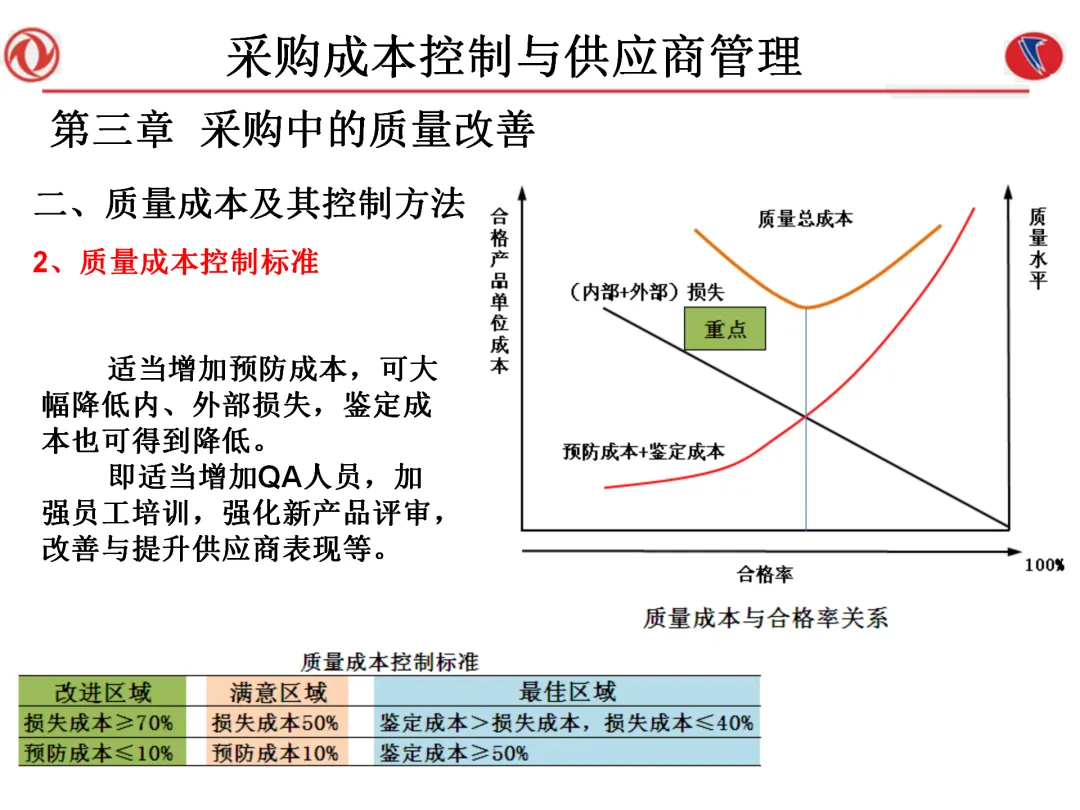 采购成本控制与供应商管理

第三章 采购中的质量改善

二、质量成本及其控制方法

2、质量成本控制标准

适当增加预防成本，可大幅降低内、外部损失，鉴定成本也可得到降低。

即适当增加QA人员，加强员工培训，强化新产品评审，改善与提升供应商表现等。

合格产品单位成本

质量总成本

质量水平

（内部+外部）损失

重点

预防成本+鉴定成本

合格率

100%

质量成本与合格率关系

质量成本控制标准

| 改进区域 | 满意区域 | 最佳区域 |
|---|---|---|
| 损失成本≥70% | 损失成本50% | 鉴定成本＞损失成本，损失成本≤40% |
| 预防成本≤10% | 预防成本10% | 鉴定成本≥50% |